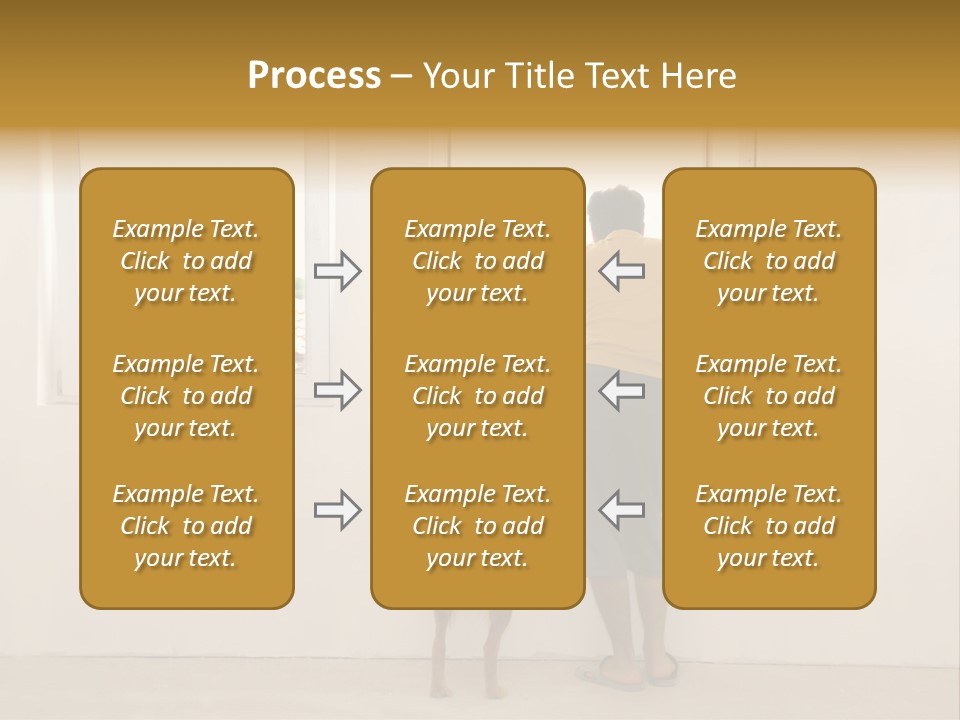 Process – Your Title Text Here

Example Text. Click to add your text.

Example Text. Click to add your text.

Example Text. Click to add your text.

Example Text. Click to add your text.

Example Text. Click to add your text.

Example Text. Click to add your text.

Example Text. Click to add your text.

Example Text. Click to add your text.

Example Text. Click to add your text.